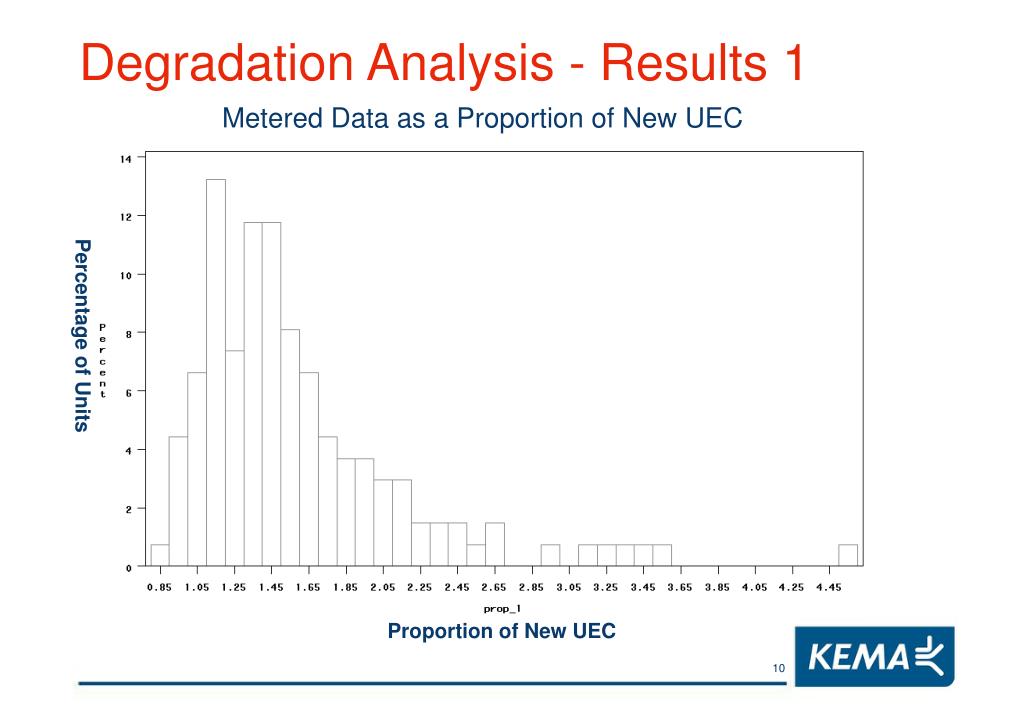 Degradation Analysis - Results 1

Metered Data as a Proportion of New UEC

Percentage of Units

Percent

14
12
10
8
6
4
2
0

0.85 1.05 1.25 1.45 1.65 1.85 2.05 2.25 2.45 2.65 2.85 3.05 3.25 3.45 3.65 3.85 4.05 4.25 4.45

prop_1

Proportion of New UEC

10

KEMA